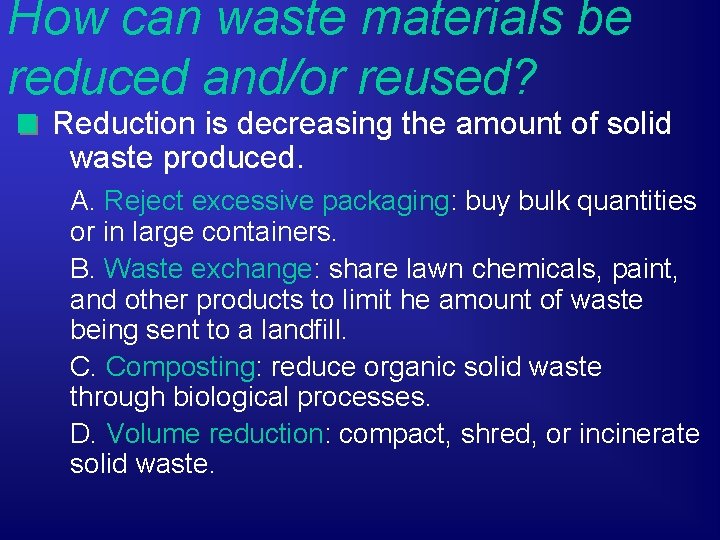 How can waste materials be reduced and/or reused?

Reduction is decreasing the amount of solid waste produced.

A. Reject excessive packaging: buy bulk quantities or in large containers.

B. Waste exchange: share lawn chemicals, paint, and other products to limit he amount of waste being sent to a landfill.

C. Composting: reduce organic solid waste through biological processes.

D. Volume reduction: compact, shred, or incinerate solid waste.